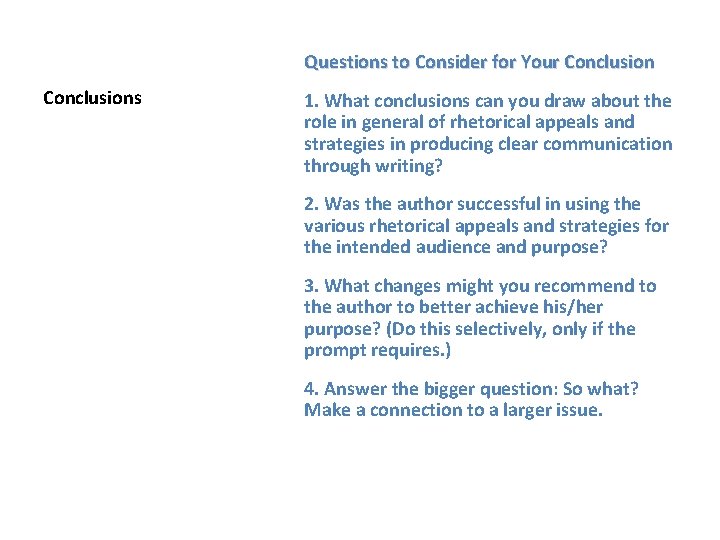 Conclusions

Questions to Consider for Your Conclusion

1. What conclusions can you draw about the role in general of rhetorical appeals and strategies in producing clear communication through writing?

2. Was the author successful in using the various rhetorical appeals and strategies for the intended audience and purpose?

3. What changes might you recommend to the author to better achieve his/her purpose? (Do this selectively, only if the prompt requires.)

4. Answer the bigger question: So what? Make a connection to a larger issue.